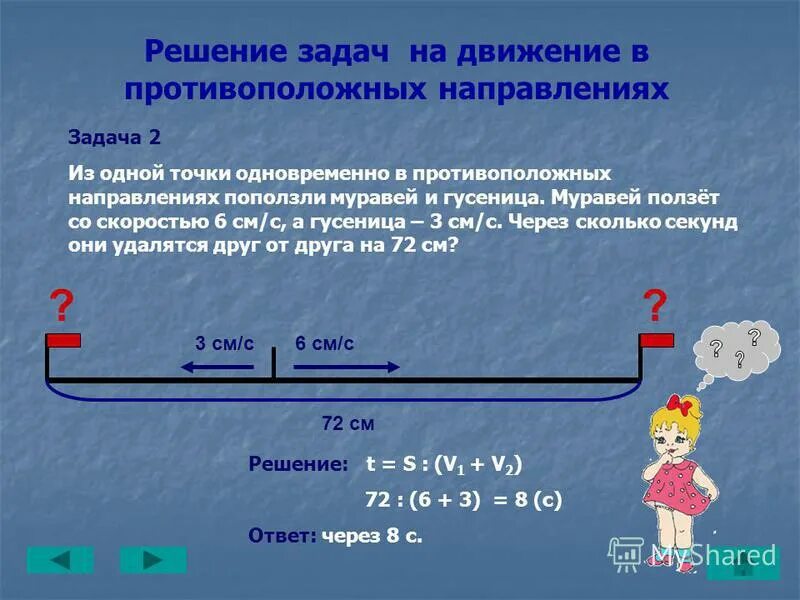 Решение задач на движение в противоположных направлениях

Задача 2

Из одной точки одновременно в противоположных направлениях поползли муравей и гусеница. Муравей ползёт со скоростью 6 см/с, а гусеница – 3 см/с. Через сколько секунд они удалятся друг от друга на 72 см?

?

?

3 см/с

6 см/с

?

?

?

72 см

Решение: $t = S : (V_1 + V_2)$

$72 : (6 + 3) = 8$ (с)

Ответ: через 8 с.

MyShared